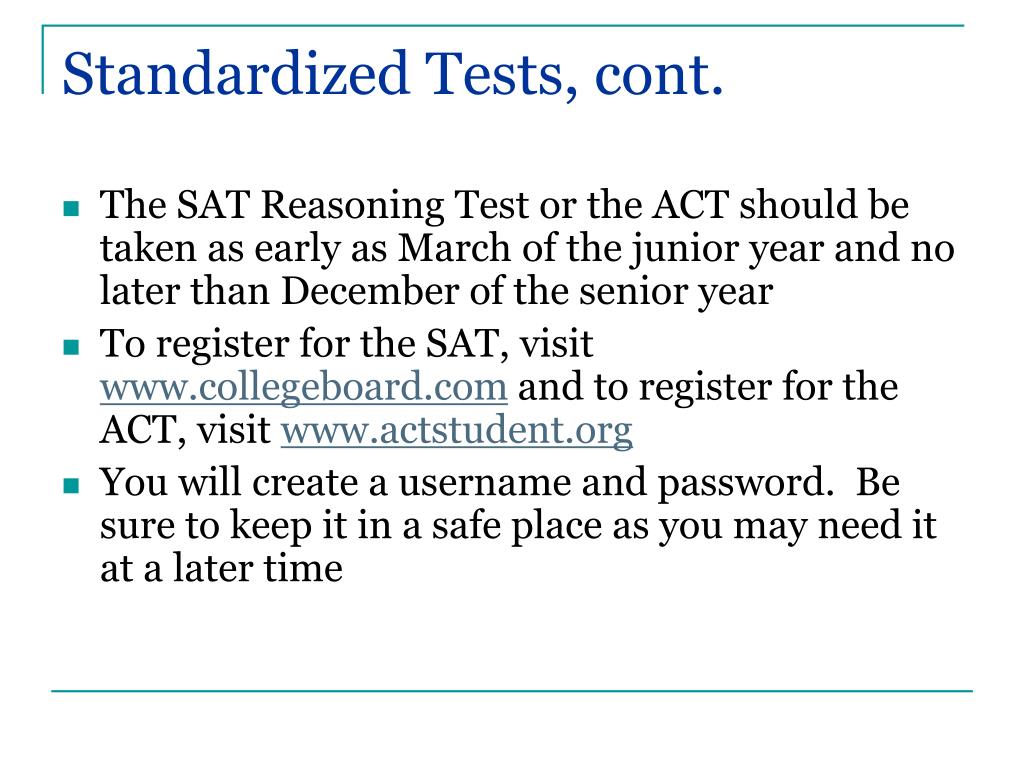 Standardized Tests, cont.

- The SAT Reasoning Test or the ACT should be taken as early as March of the junior year and no later than December of the senior year
- To register for the SAT, visit www.collegeboard.com and to register for the ACT, visit www.actstudent.org
- You will create a username and password. Be sure to keep it in a safe place as you may need it at a later time